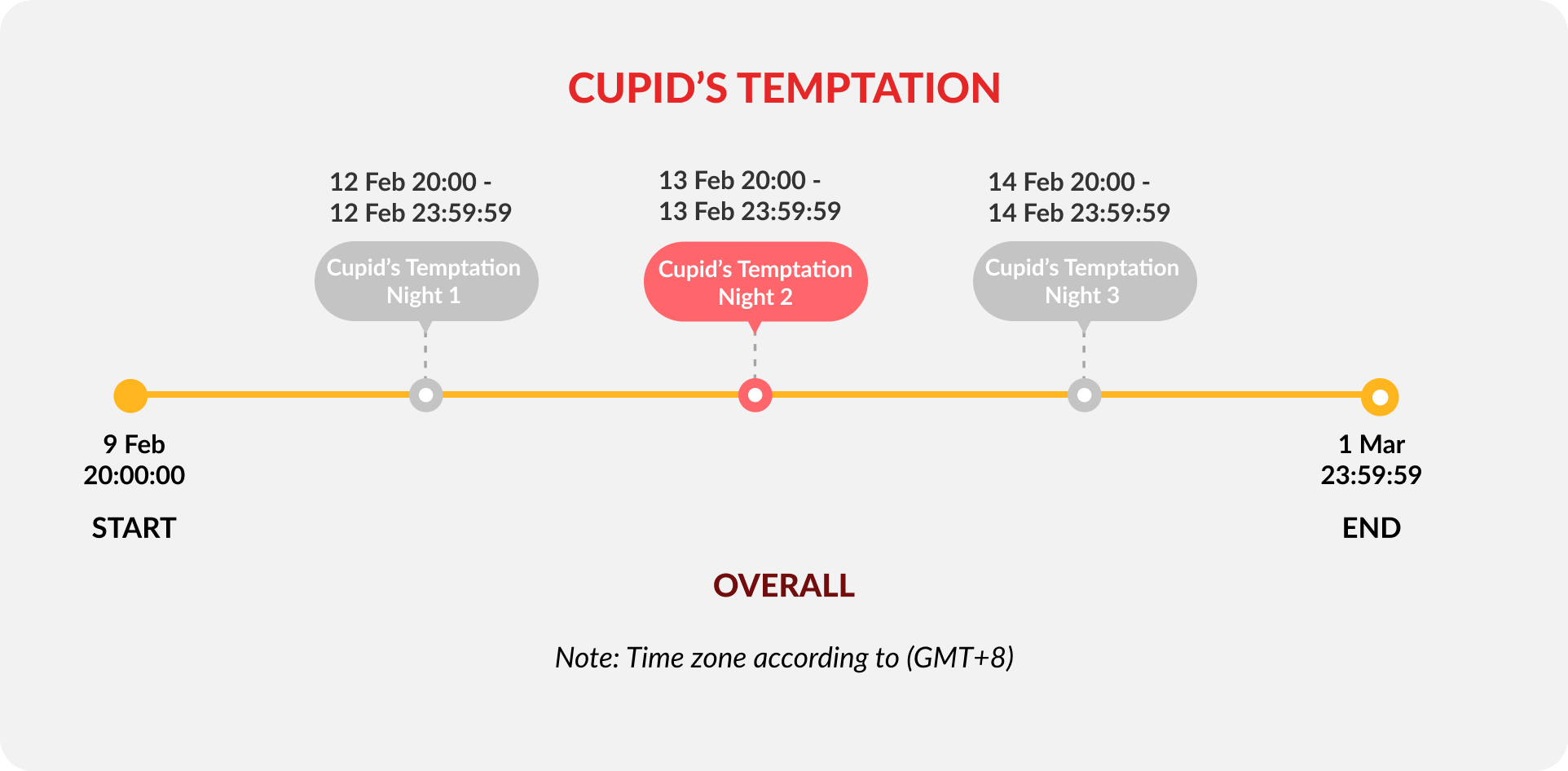 CUPID'S TEMPTATION

12 Feb 20:00 -
12 Feb 23:59:59

Cupid's Temptation
Night 1

13 Feb 20:00 -
13 Feb 23:59:59

Cupid's Temptation
Night 2

14 Feb 20:00 -
14 Feb 23:59:59

Cupid's Temptation
Night 3

9 Feb
20:00:00

START

1 Mar
23:59:59

END

OVERALL

Note: Time zone according to (GMT+8)